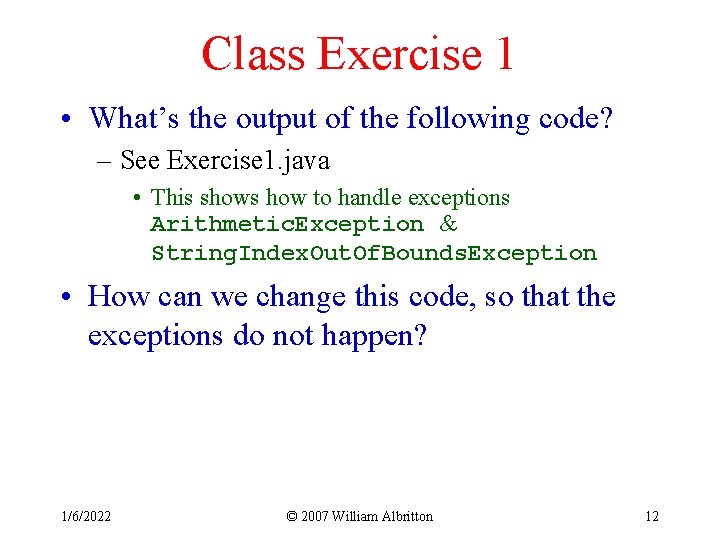 Class Exercise 1

• What's the output of the following code?
– See Exercise1.java
• This shows how to handle exceptions ArithmeticException & StringIndexOutOfBoundsException

• How can we change this code, so that the exceptions do not happen?

1/6/2022 © 2007 William Albritton 12